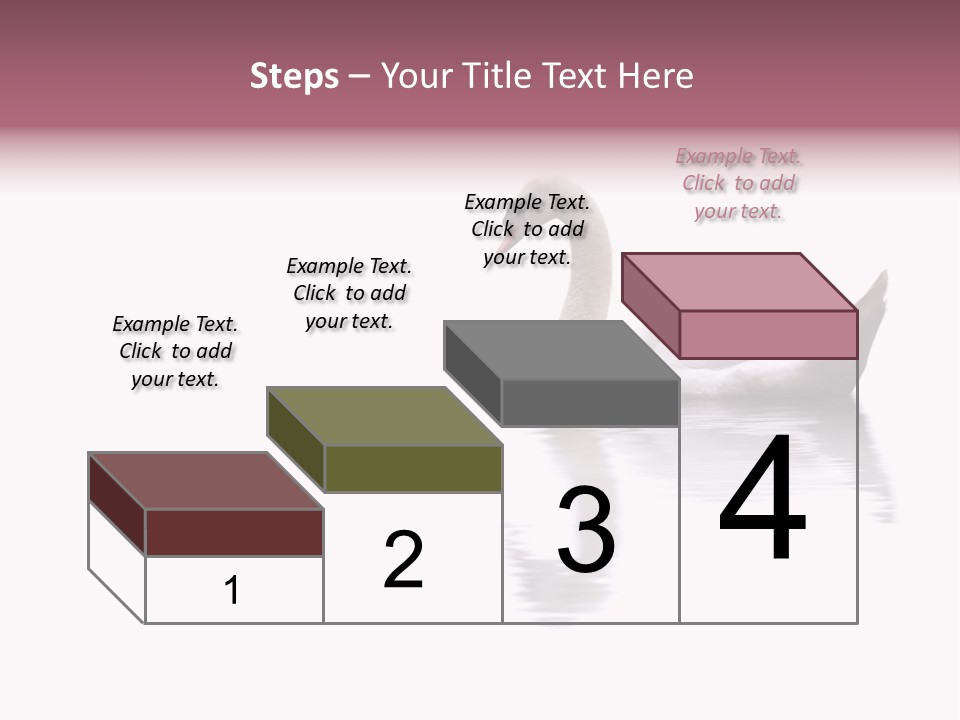 Steps – Your Title Text Here

Example Text. Click to add your text.

Example Text. Click to add your text.

Example Text. Click to add your text.

Example Text. Click to add your text.

1

2

3

4